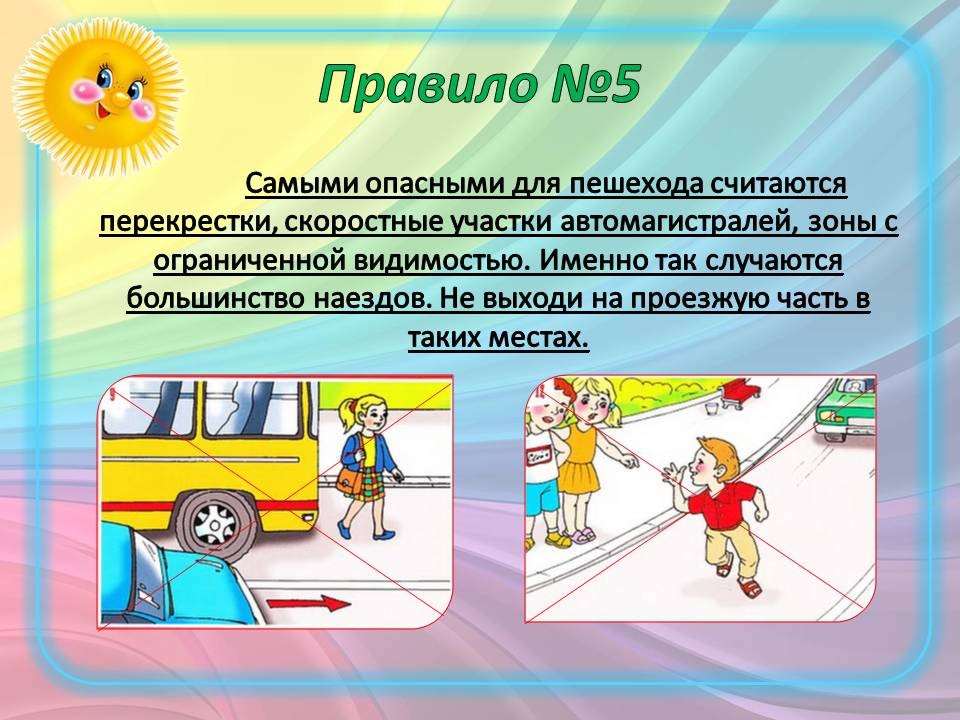 Правило №5

Самыми опасными для пешехода считаются перекрестки, скоростные участки автомагистралей, зоны с ограниченной видимостью. Именно так случаются большинство наездов. Не выходи на проезжую часть в таких местах.

9

12